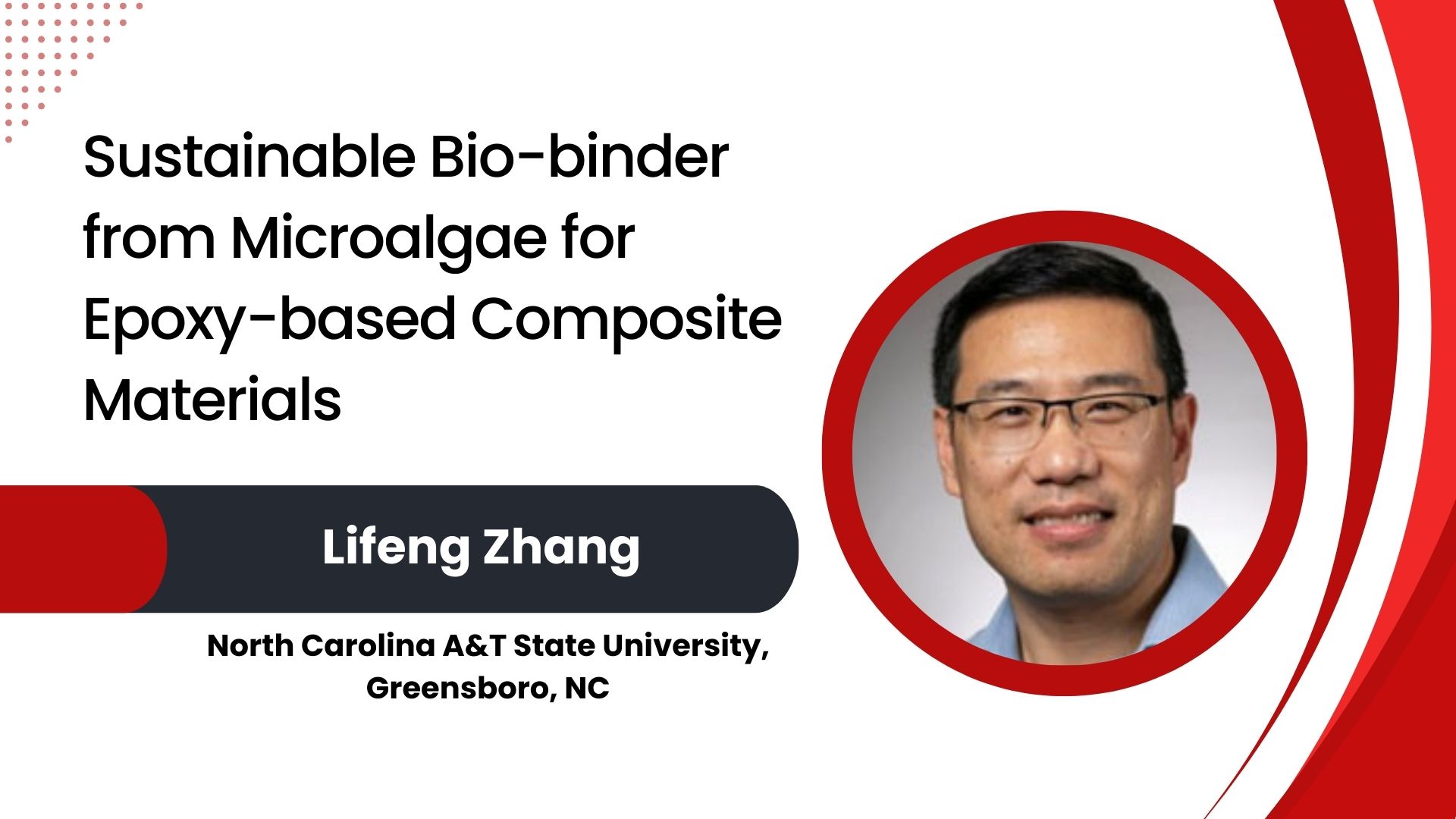 Sustainable Bio-binder from Microalgae for Epoxy-based Composite Materials

Lifeng Zhang

North Carolina A&T State University, Greensboro, NC